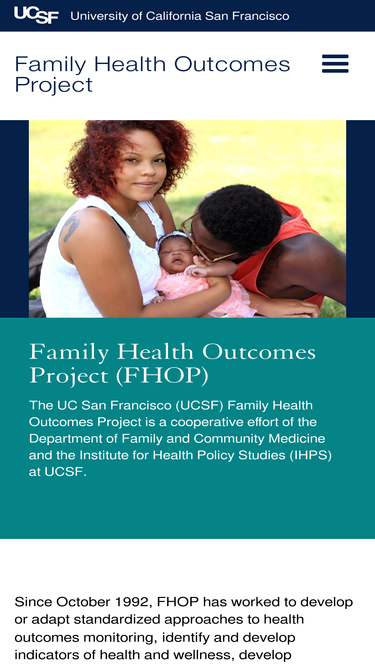 UCSF University of California San Francisco

Family Health Outcomes Project

Family Health Outcomes Project (FHOP)

The UC San Francisco (UCSF) Family Health Outcomes Project is a cooperative effort of the Department of Family and Community Medicine and the Institute for Health Policy Studies (IHPS) at UCSF.

Since October 1992, FHOP has worked to develop or adapt standardized approaches to health outcomes monitoring, identify and develop indicators of health and wellness, develop